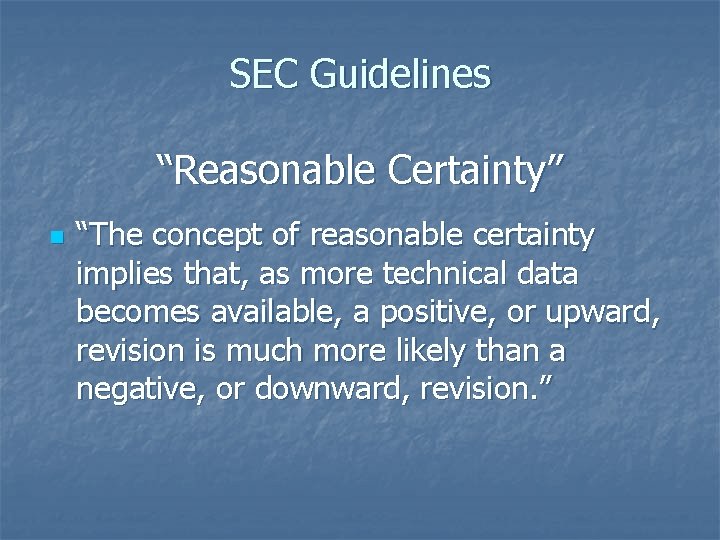 SEC Guidelines

“Reasonable Certainty”

“The concept of reasonable certainty implies that, as more technical data becomes available, a positive, or upward, revision is much more likely than a negative, or downward, revision.”